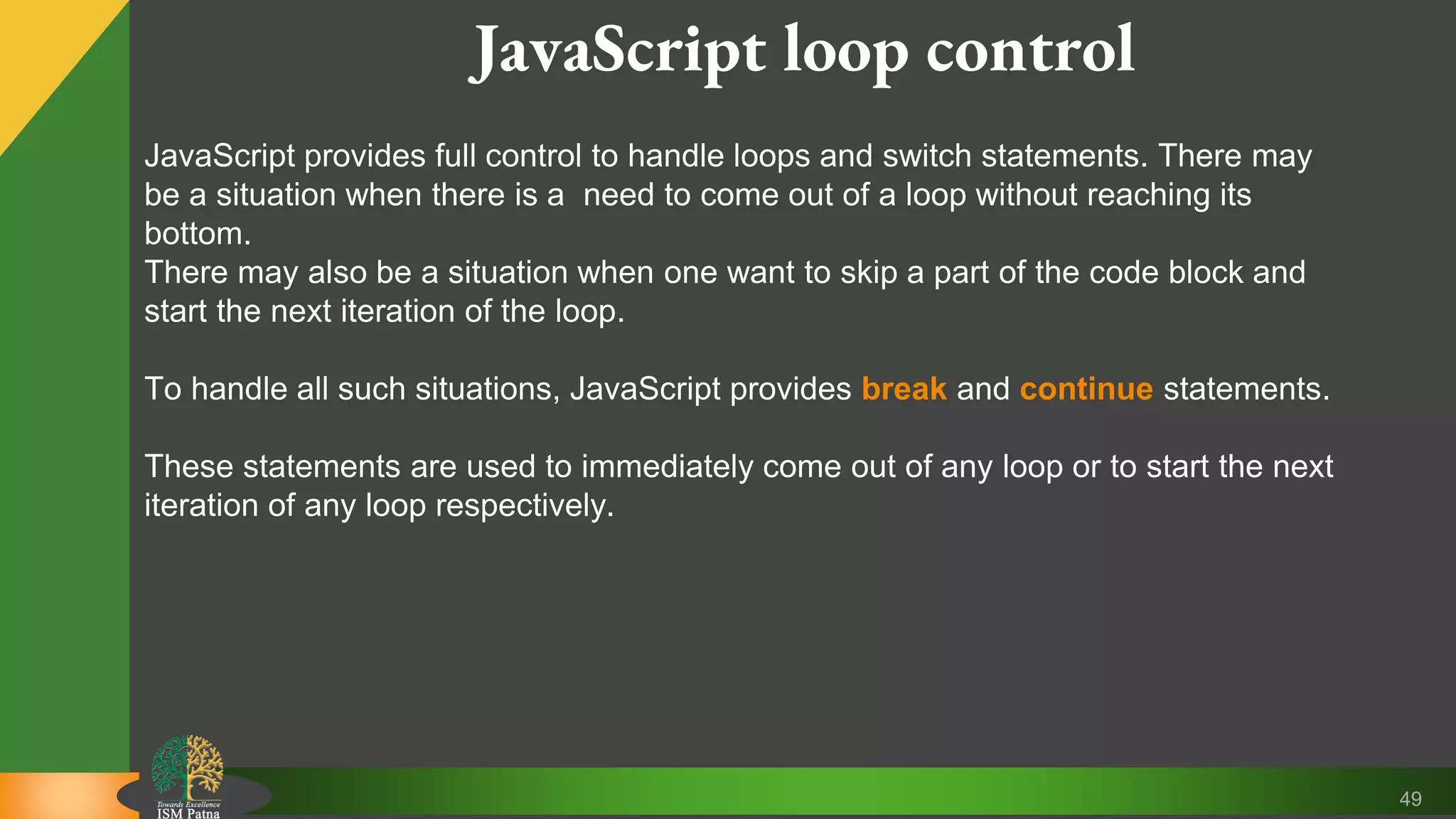 JavaScript loop control

JavaScript provides full control to handle loops and switch statements. There may be a situation when there is a need to come out of a loop without reaching its bottom.
There may also be a situation when one want to skip a part of the code block and start the next iteration of the loop.

To handle all such situations, JavaScript provides break and continue statements.

These statements are used to immediately come out of any loop or to start the next iteration of any loop respectively.

Towards Excellence
ISM Patna

49